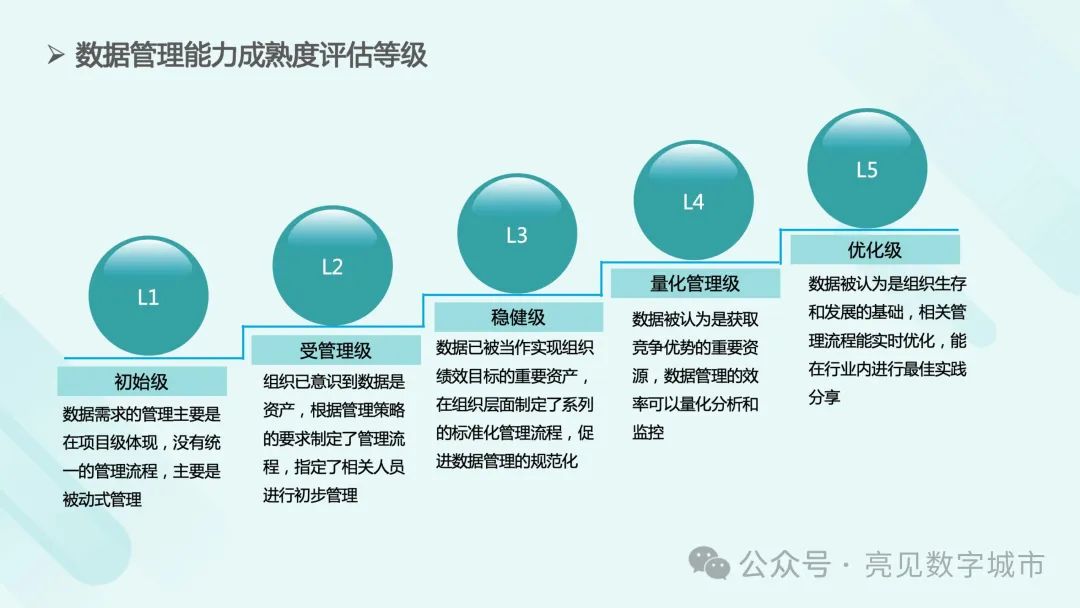 ➢ 数据管理能力成熟度评估等级

L1

初始级

数据需求的管理主要是在项目级体现，没有统一的管理流程，主要是被动式管理

L2

受管理级

组织已意识到数据是资产，根据管理策略的要求制定了管理流程，指定了相关人员进行初步管理

L3

稳健级

数据已被当作实现组织绩效目标的重要资产，在组织层面制定了系列的标准化管理流程，促进数据管理的规范化

L4

量化管理级

数据被认为是获取竞争优势的重要资源，数据管理的效率可以量化分析和监控

L5

优化级

数据被认为是组织生存和发展的基础，相关管理流程能实时优化，能在行业内进行最佳实践分享

公众号 · 亮见数字城市